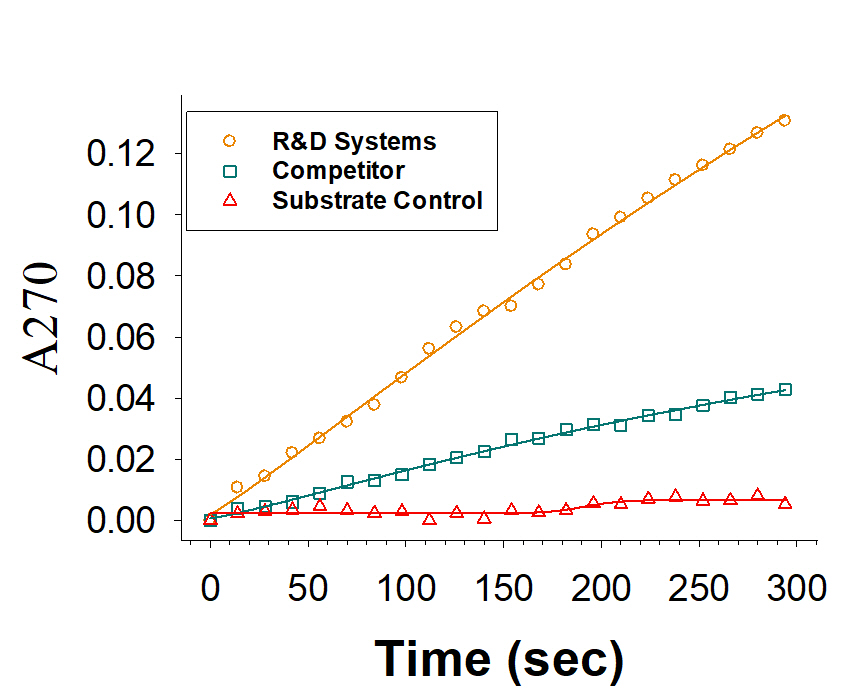 R&D Systems
Competitor
Substrate Control

A270

0.12
0.10
0.08
0.06
0.04
0.02
0.00

0
50
100
150
200
250
300

Time (sec)